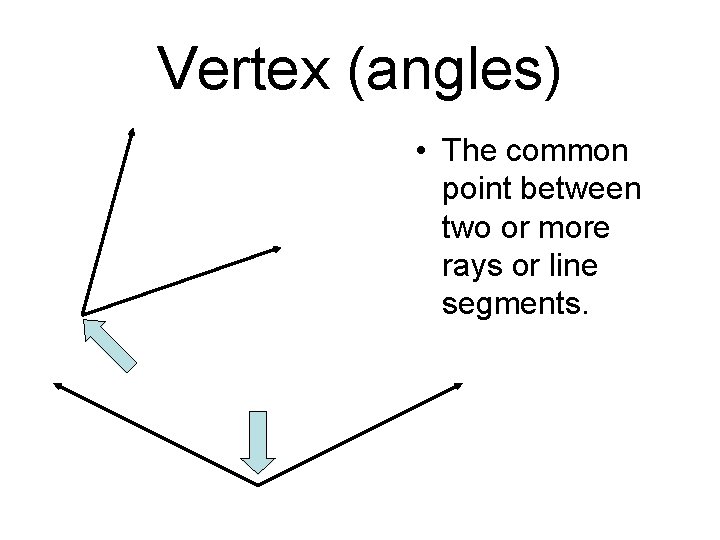 Vertex (angles)

• The common point between two or more rays or line segments.